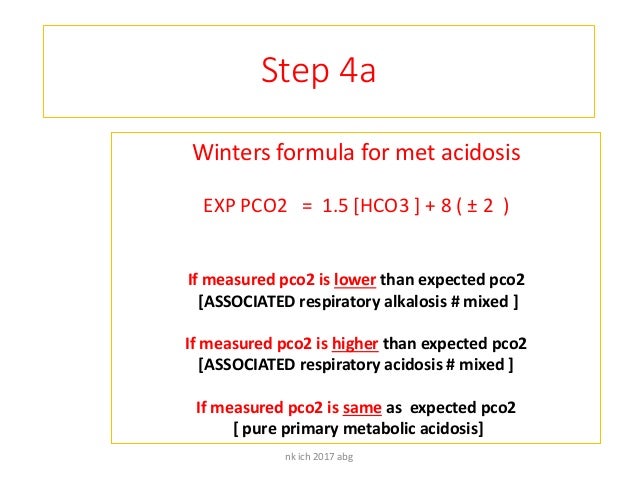 Step 4a

Winters formula for met acidosis

EXP PCO2 = 1.5 [HCO3 ] + 8 ( ± 2 )

If measured pco2 is lower than expected pco2
[ASSOCIATED respiratory alkalosis # mixed ]

If measured pco2 is higher than expected pco2
[ASSOCIATED respiratory acidosis # mixed ]

If measured pco2 is same as expected pco2
[ pure primary metabolic acidosis]

nk ich 2017 abg